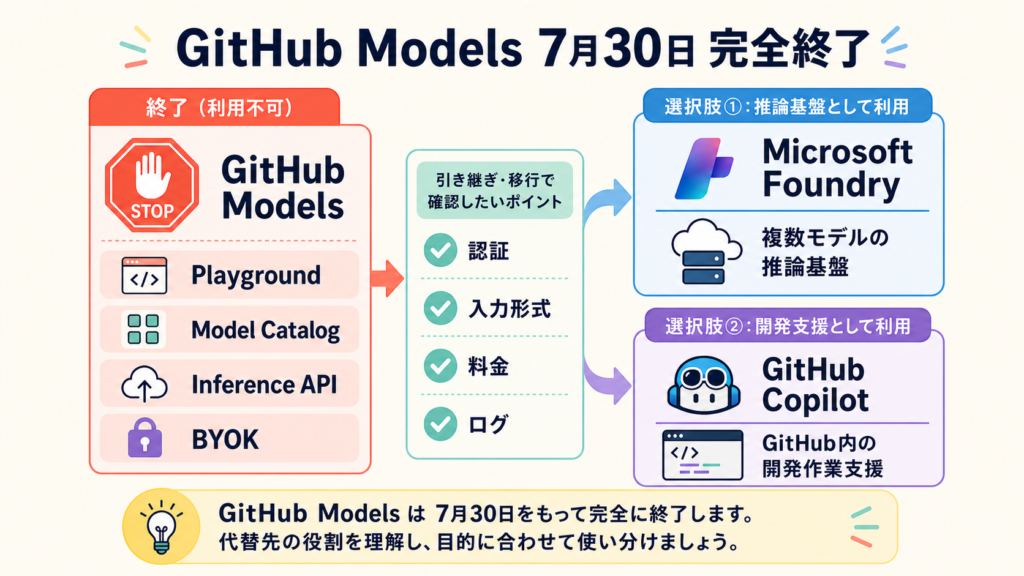 GitHub Models 7月30日 完全終了

終了（利用不可）

STOP

GitHub Models

Playground

Model Catalog

Inference API

BYOK

引き継ぎ・移行で確認したいポイント

認証

入力形式

料金

ログ

選択肢①：推論基盤として利用

Microsoft Foundry

複数モデルの推論基盤

選択肢②：開発支援として利用

GitHub Copilot

GitHub内の開発作業支援

GitHub Models は 7月30日をもって完全に終了します。
代替先の役割を理解し、目的に合わせて使い分けましょう。